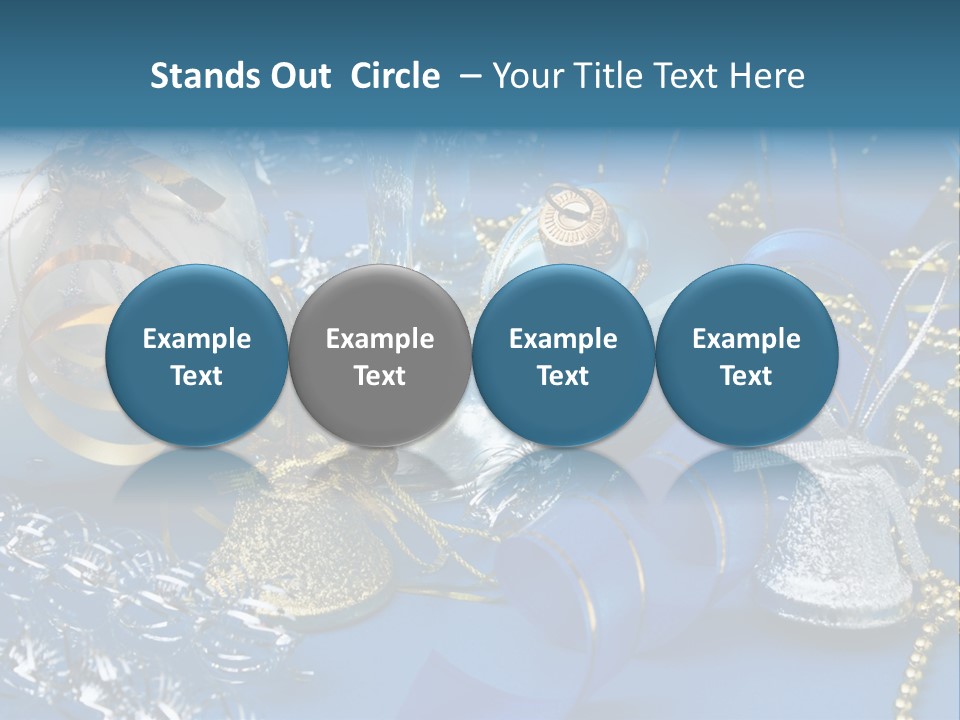 Stands Out Circle – Your Title Text Here

Example Text

Example Text

Example Text

Example Text